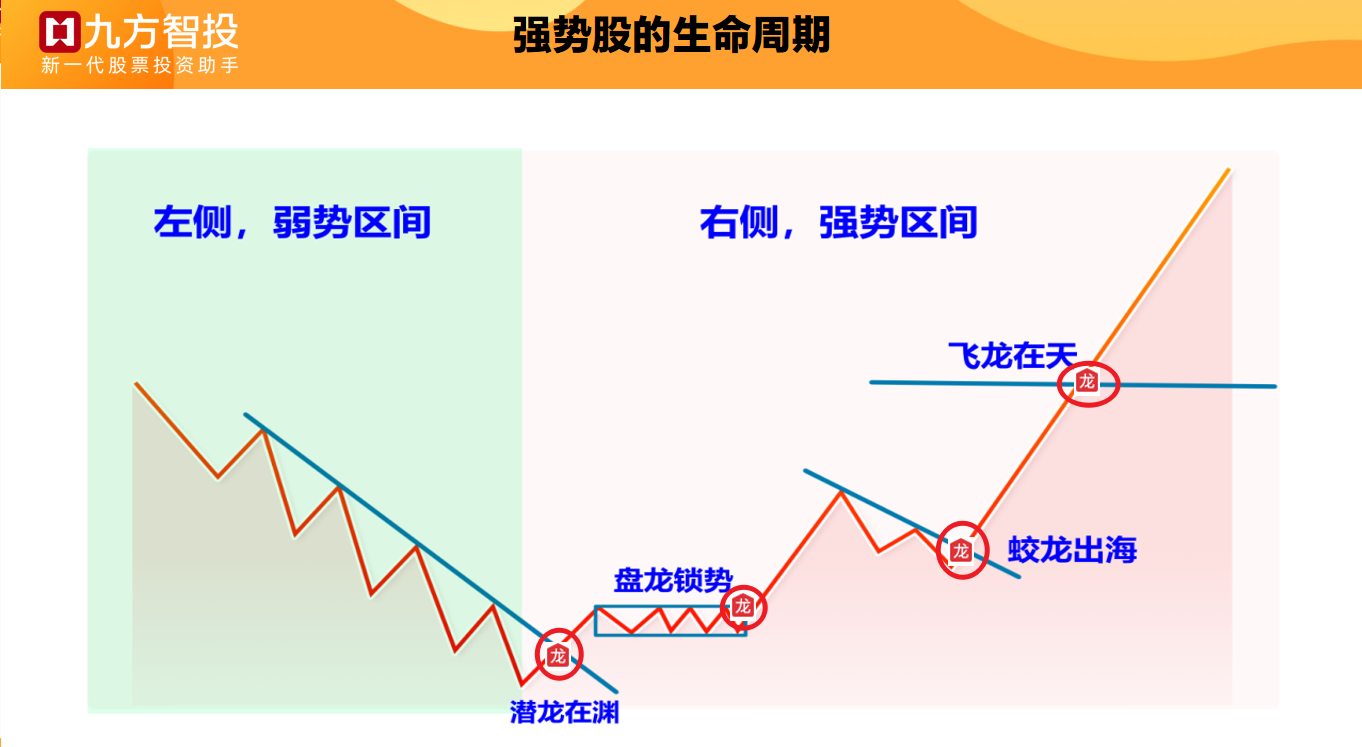 九方智投
新一代股票投资助手

强势股的生命周期

左侧，弱势区间

右侧，强势区间

飞龙在天

龙

蛟龙出海

龙

盘龙锁势

龙

龙

潜龙在渊